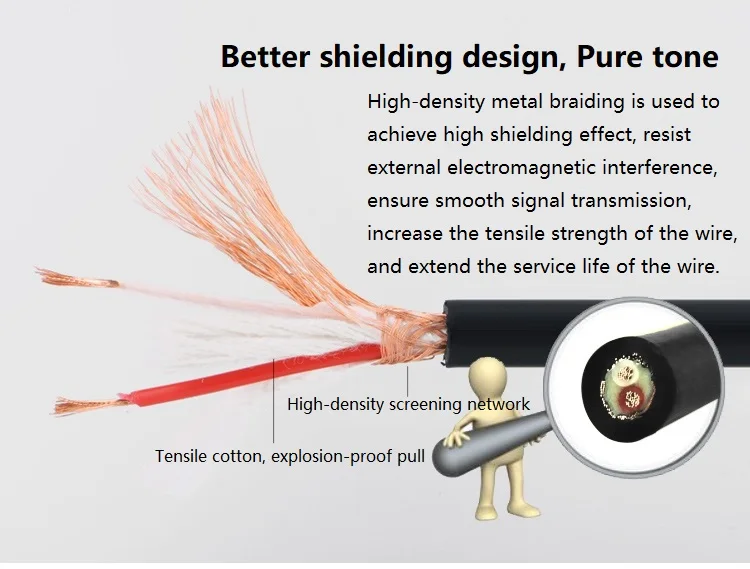 Better shielding design, Pure tone

High-density metal braiding is used to achieve high shielding effect, resist external electromagnetic interference, ensure smooth signal transmission, increase the tensile strength of the wire, and extend the service life of the wire.

High-density screening network

Tensile cotton, explosion-proof pull